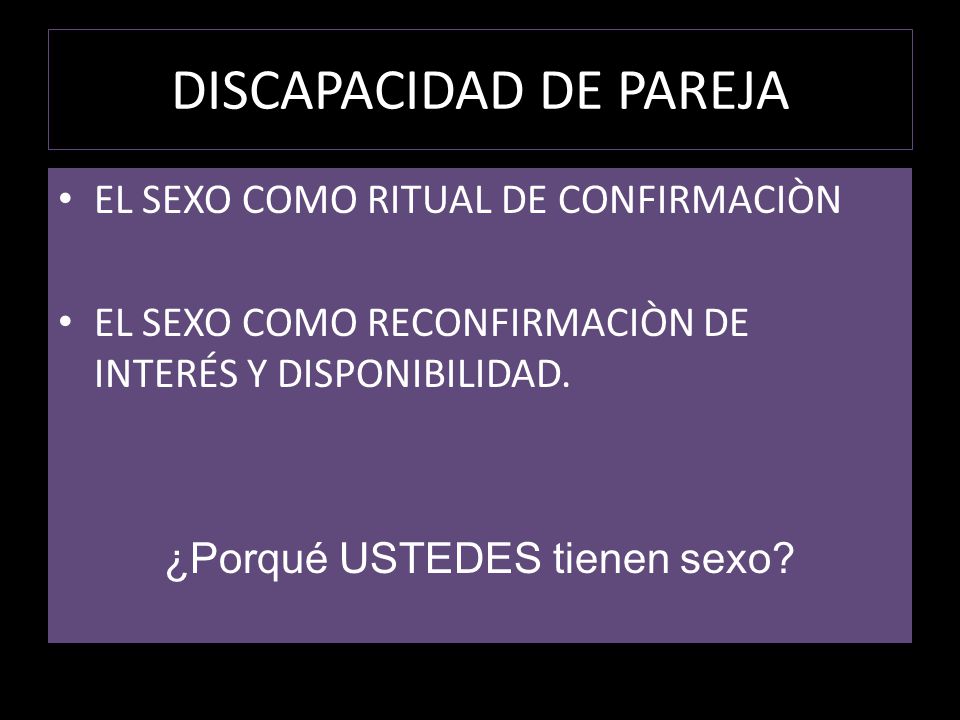 DISCAPACIDAD DE PAREJA

• EL SEXO COMO RITUAL DE CONFIRMACIÒN

• EL SEXO COMO RECONFIRMACIÒN DE INTERÉS Y DISPONIBILIDAD.

¿Porqué USTEDES tienen sexo?